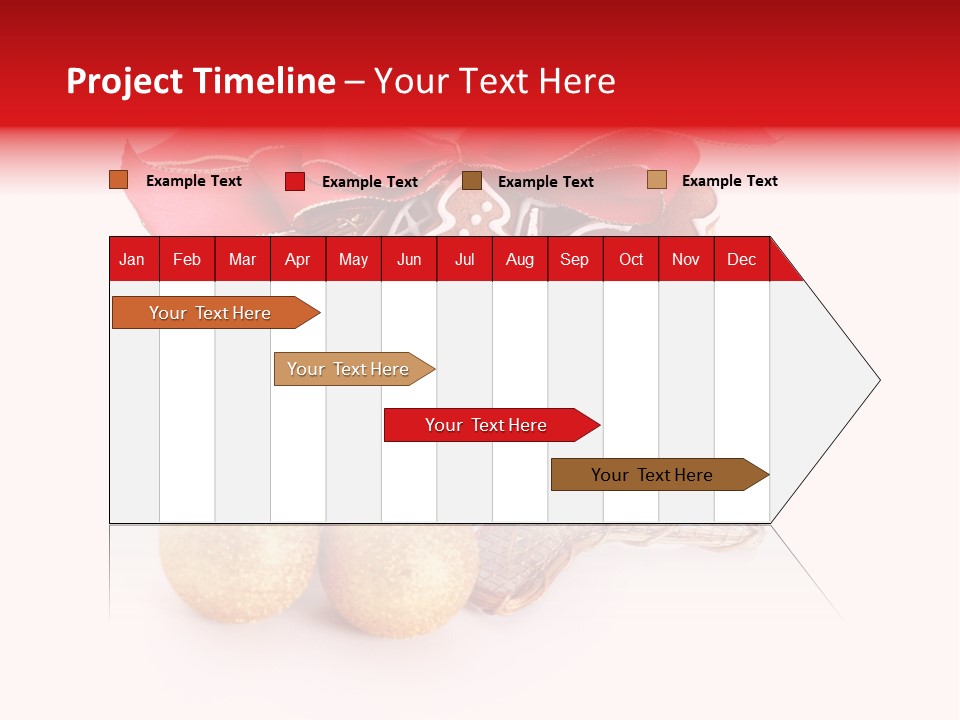 Project Timeline – Your Text Here

Example Text Example Text Example Text Example Text

| Jan | Feb | Mar | Apr | May | Jun | Jul | Aug | Sep | Oct | Nov | Dec |
|---|---|---|---|---|---|---|---|---|---|---|---|

Your Text Here

Your Text Here

Your Text Here

Your Text Here